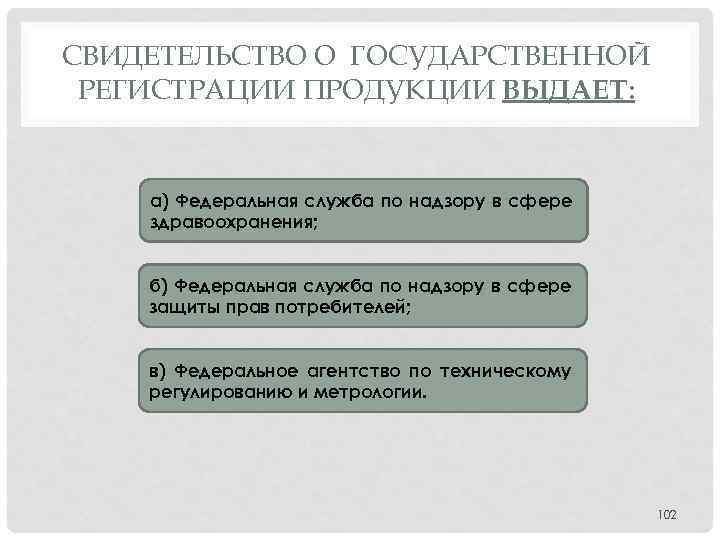 СВИДЕТЕЛЬСТВО О ГОСУДАРСТВЕННОЙ РЕГИСТРАЦИИ ПРОДУКЦИИ ВЫДАЕТ:

а) Федеральная служба по надзору в сфере здравоохранения;

б) Федеральная служба по надзору в сфере защиты прав потребителей;

в) Федеральное агентство по техническому регулированию и метрологии.

102